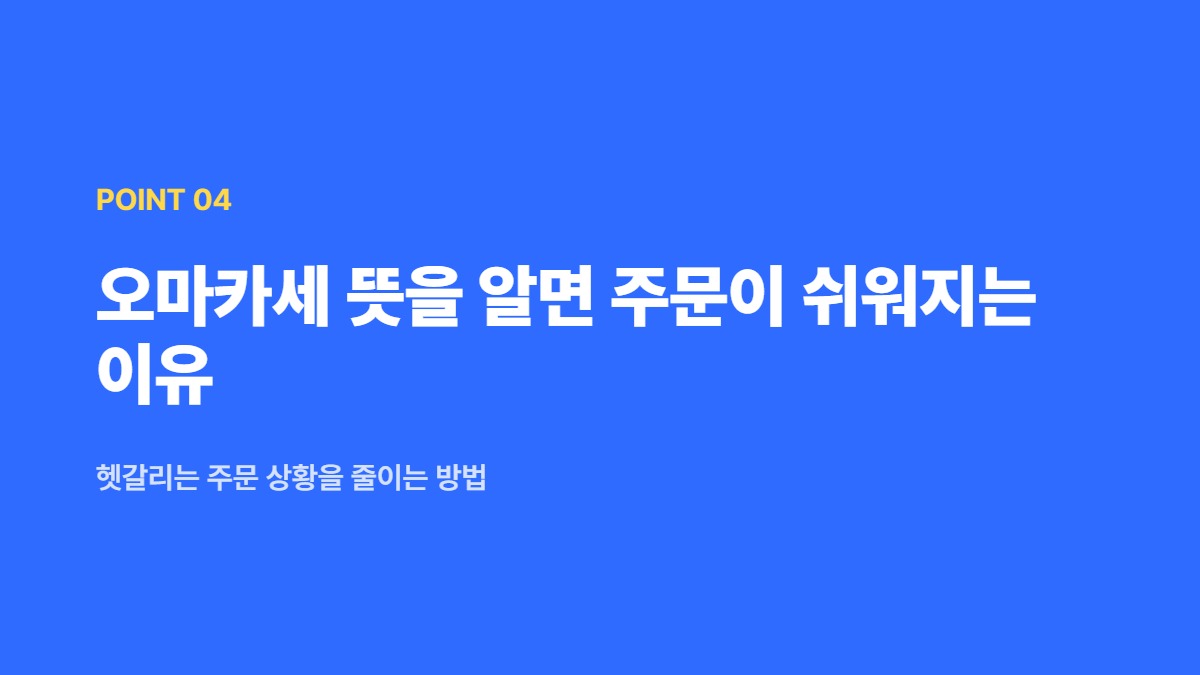 POINT 04

오마카세 뜻을 알면 주문이 쉬워지는 이유

헷갈리는 주문 상황을 줄이는 방법